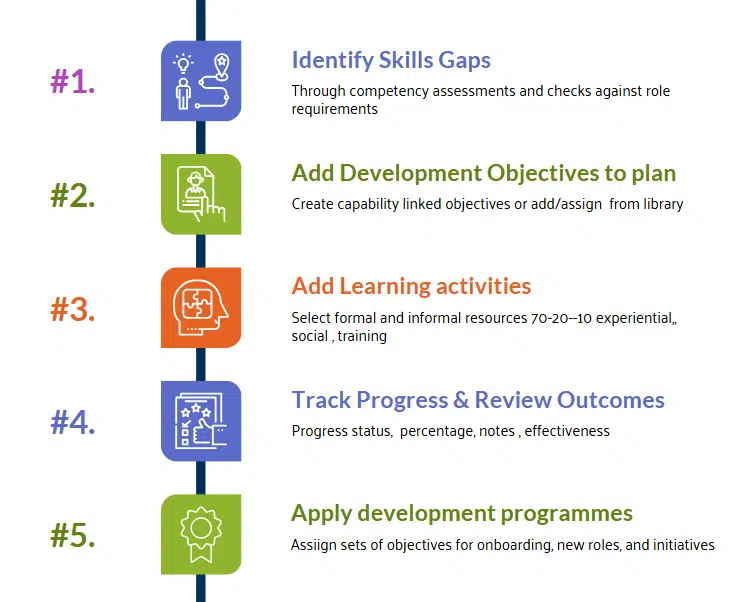 #1.

Identify Skills Gaps

Through competency assessments and checks against role requirements

#2.

Add Development Objectives to plan

Create capability linked objectives or add/assign from library

#3.

Add Learning activities

Select formal and informal resources 70-20--10 experiential,, social , training

#4.

Track Progress & Review Outcomes

Progress status, percentage, notes , effectiveness

#5.

Apply development programmes

Assiign sets of objectives for onboarding, new roles, and initiatives